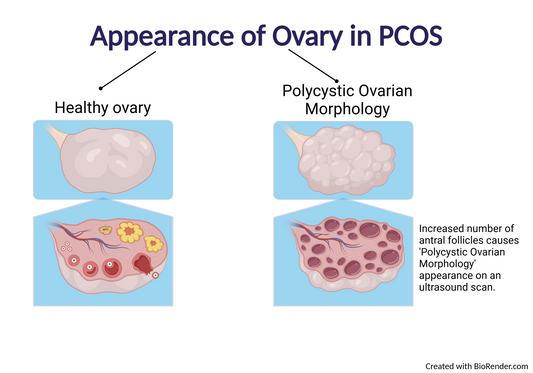 Appearance of Ovary in PCOS

Healthy ovary

Polycystic Ovarian Morphology

Increased number of antral follicles causes 'Polycystic Ovarian Morphology' appearance on an ultrasound scan.

Created with BioRender.com